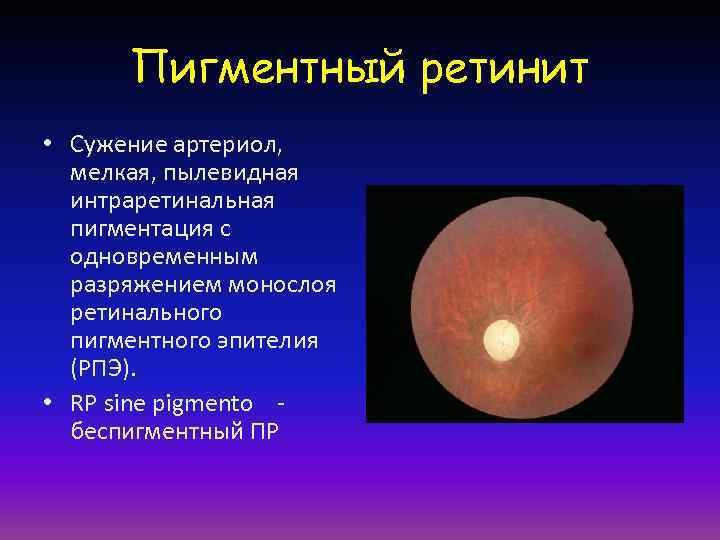 Пигментный ретинит

• Сужение артериол, мелкая, пылевидная интраретинальная пигментация с одновременным разряжением монослоя ретинального пигментного эпителия (РПЭ).
• RP sine pigmento - беспигментный ПР